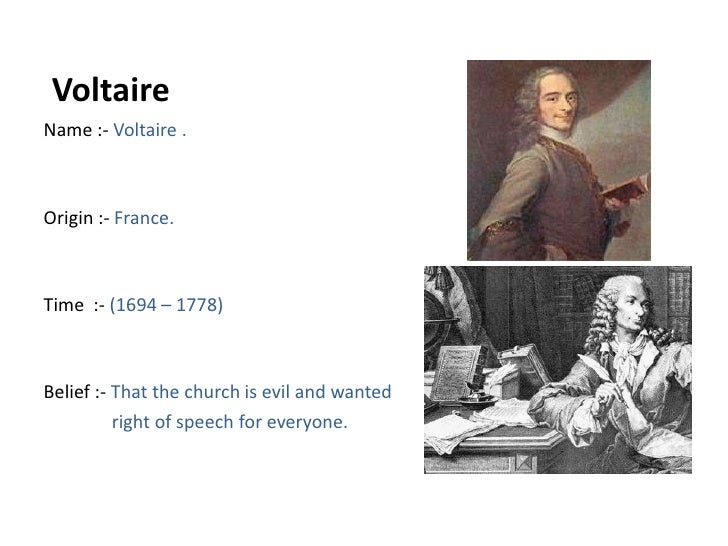 Voltaire

Name :- Voltaire .

Origin :- France.

Time :- (1694 – 1778)

Belief :- That the church is evil and wanted right of speech for everyone.